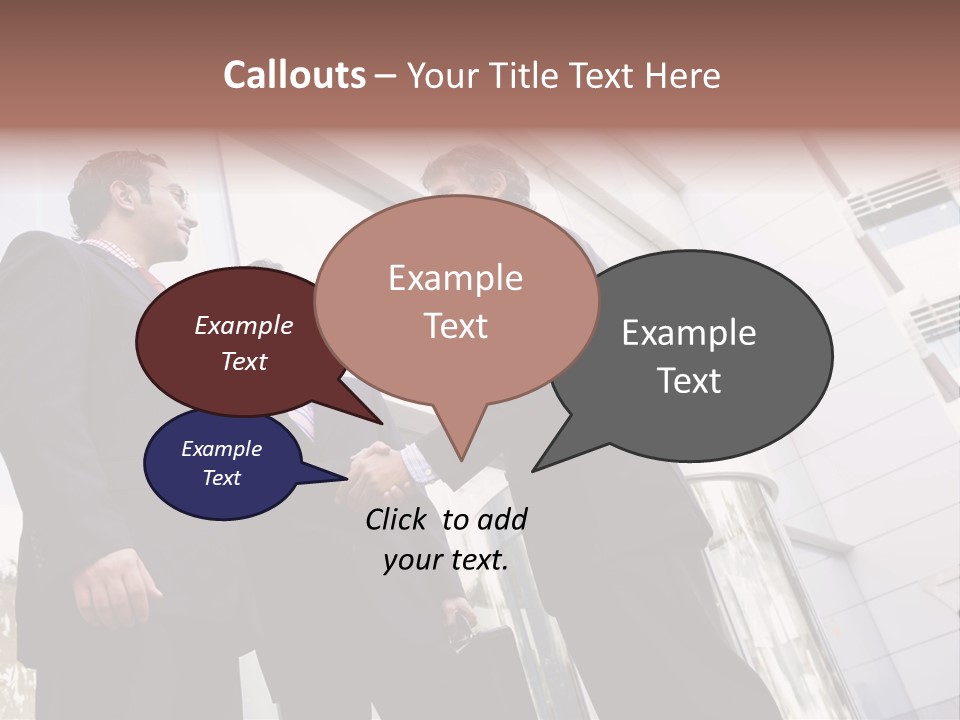 Callouts – Your Title Text Here

Example Text

Example Text

Example Text

Example Text

Click to add your text.